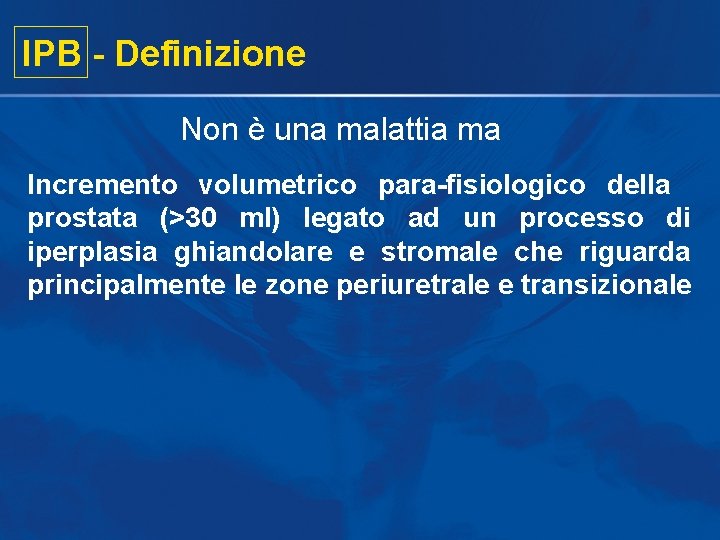 IPB - Definizione

Non è una malattia ma

Incremento volumetrico para-fisiologico della prostata (>30 ml) legato ad un processo di iperplasia ghiandolare e stromale che riguarda principalmente le zone periuretrale e transizionale